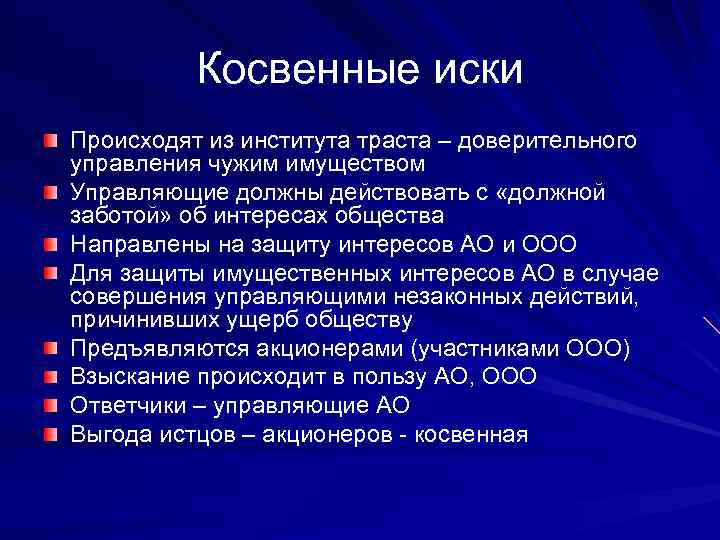 Косвенные иски

Происходят из института траста – доверительного управления чужим имуществом

Управляющие должны действовать с «должной заботой» об интересах общества

Направлены на защиту интересов АО и ООО

Для защиты имущественных интересов АО в случае совершения управляющими незаконных действий, причинивших ущерб обществу

Предъявляются акционерами (участниками ООО)

Взыскание происходит в пользу АО, ООО

Ответчики – управляющие АО

Выгода истцов – акционеров - косвенная